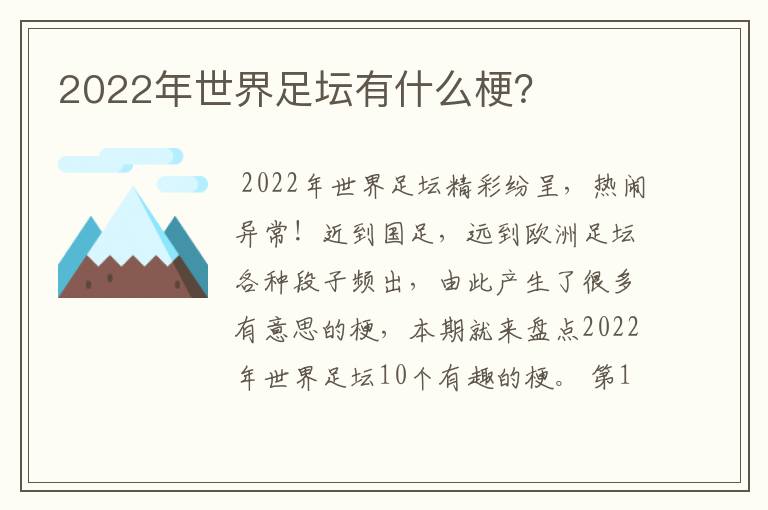 2022年世界足坛有什么梗?

2022年世界足坛精彩纷呈，热闹异常！近到国足，远到欧洲足坛各种段子频出，由此产生了很多有意思的梗，本期就来盘点2022年世界足坛10个有趣的梗。第1